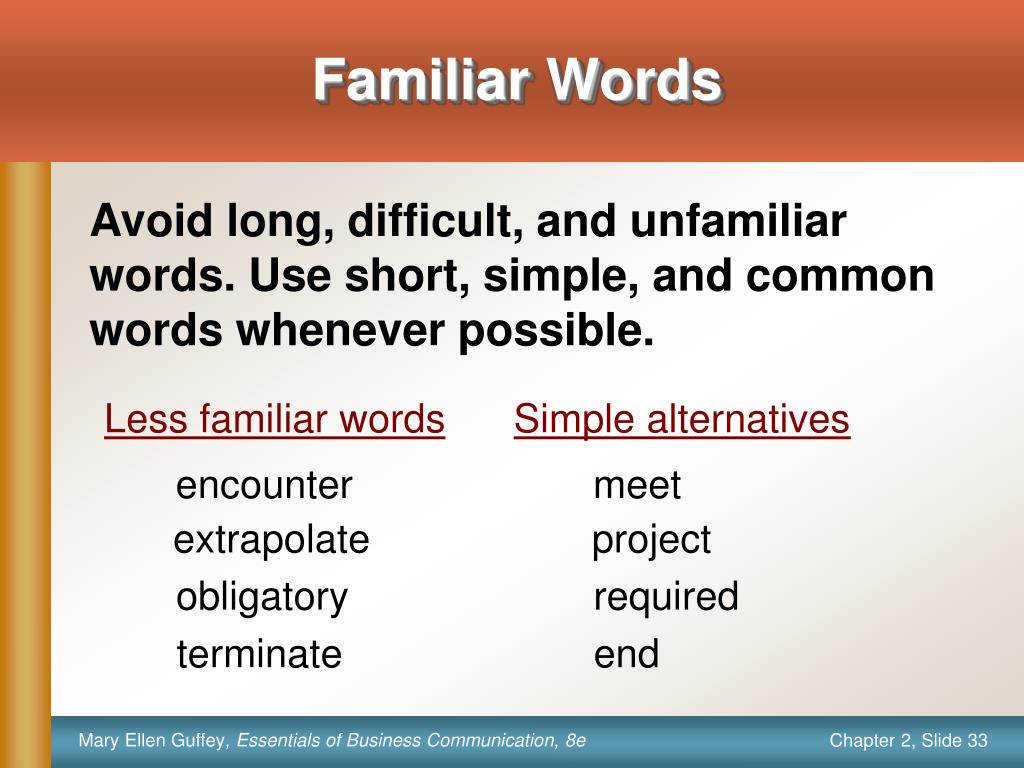 Familiar Words

Avoid long, difficult, and unfamiliar words. Use short, simple, and common words whenever possible.

| Less familiar words | Simple alternatives |
|---|---|
| encounter | meet |
| extrapolate | project |
| obligatory | required |
| terminate | end |

Mary Ellen Guffey, Essentials of Business Communication, 8e

Chapter 2, Slide 33